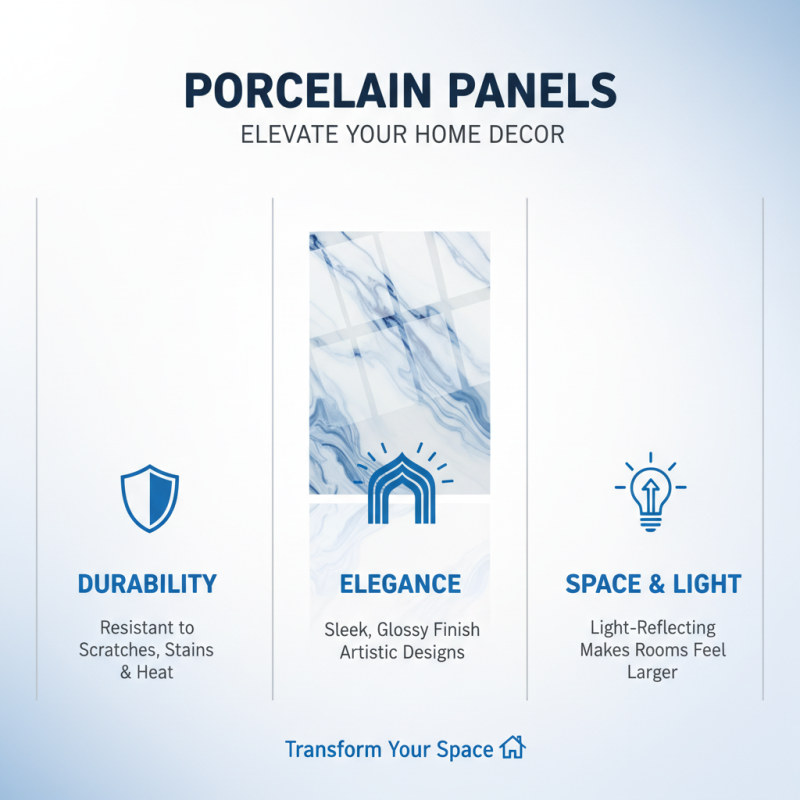 PORCELAIN PANELS
ELEVATE YOUR HOME DECOR

DURABILITY
Resistant to Scratches, Stains & Heat

ELEGANCE
Sleek, Glossy Finish
Artistic Designs

SPACE & LIGHT
Light-Reflecting
Makes Rooms Feel Larger

Transform Your Space